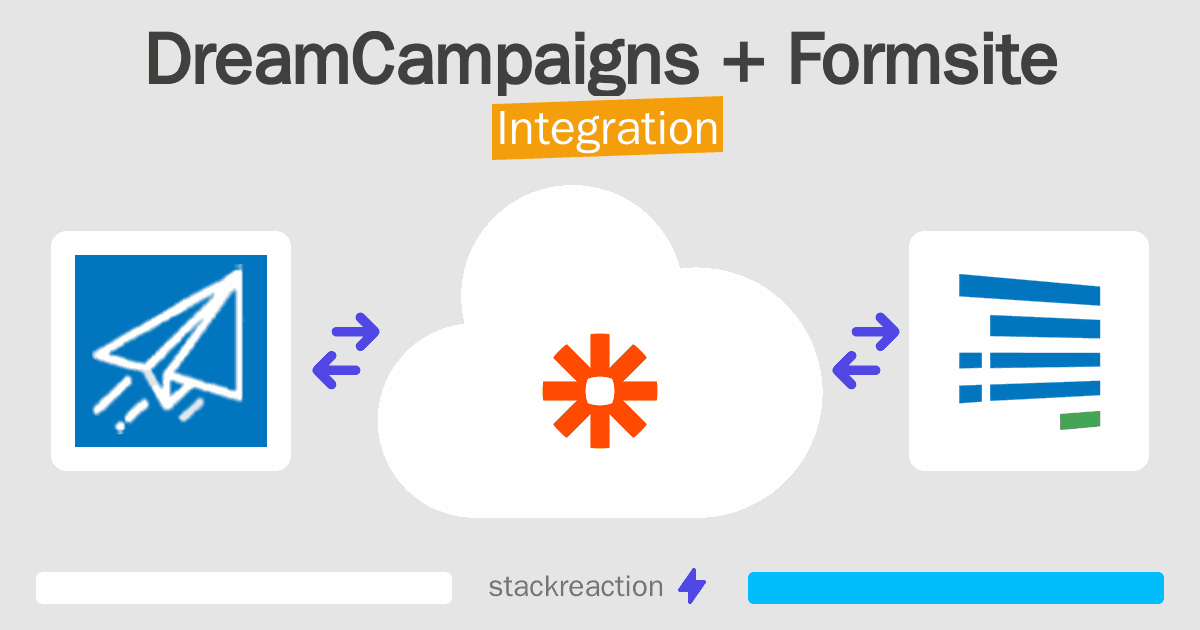 DreamCampaigns + Formsite
Integration

stackreaction